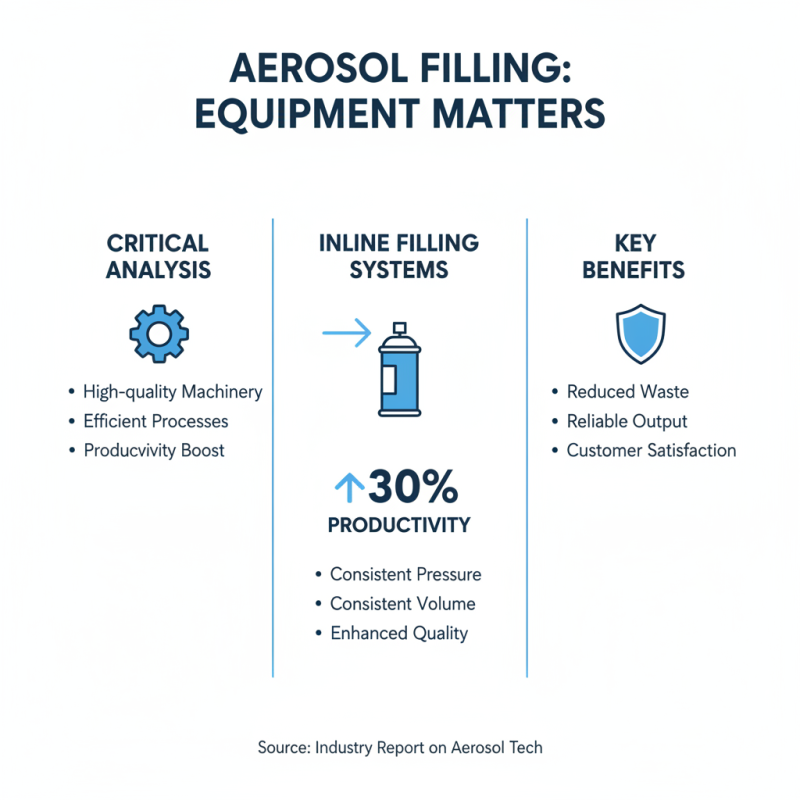 AEROSOL FILLING:
EQUIPMENT MATTERS

CRITICAL ANALYSIS

• High-quality Machinery
• Efficient Processes
• Producvivity Boost

INLINE FILLING SYSTEMS

↑30%
PRODUCTIVITY

• Consistent Pressure
• Consistent Volume
• Enhanced Quality

KEY BENEFITS

• Reduced Waste
• Reliable Output
• Customer Satisfaction

Source: Industry Report on Aerosol Tech